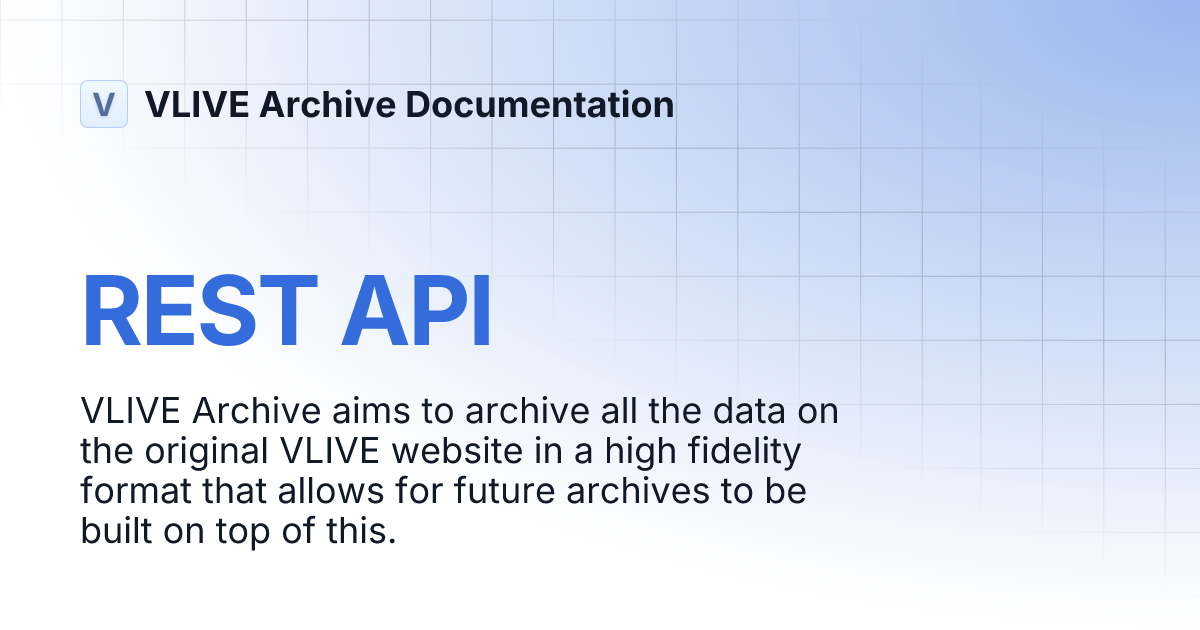 V VLIVE Archive Documentation

REST API

VLIVE Archive aims to archive all the data on the original VLIVE website in a high fidelity format that allows for future archives to be built on top of this.